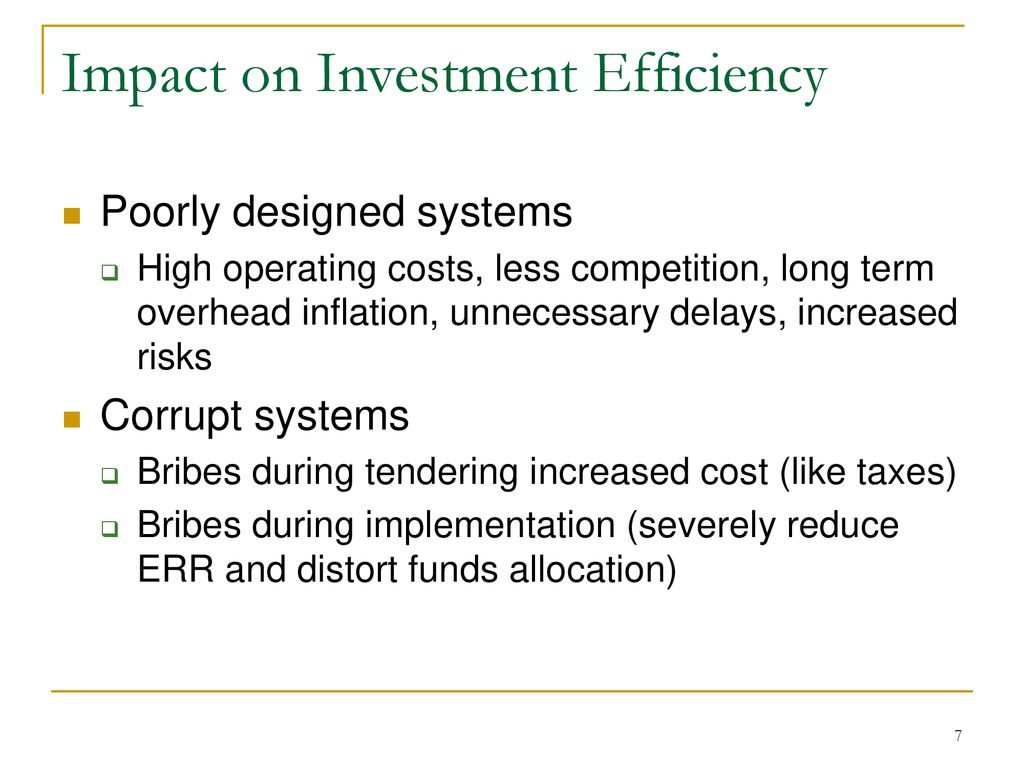 Impact on Investment Efficiency

Poorly designed systems

High operating costs, less competition, long term overhead inflation, unnecessary delays, increased risks

Corrupt systems

Bribes during tendering increased cost (like taxes)

Bribes during implementation (severely reduce ERR and distort funds allocation)

7